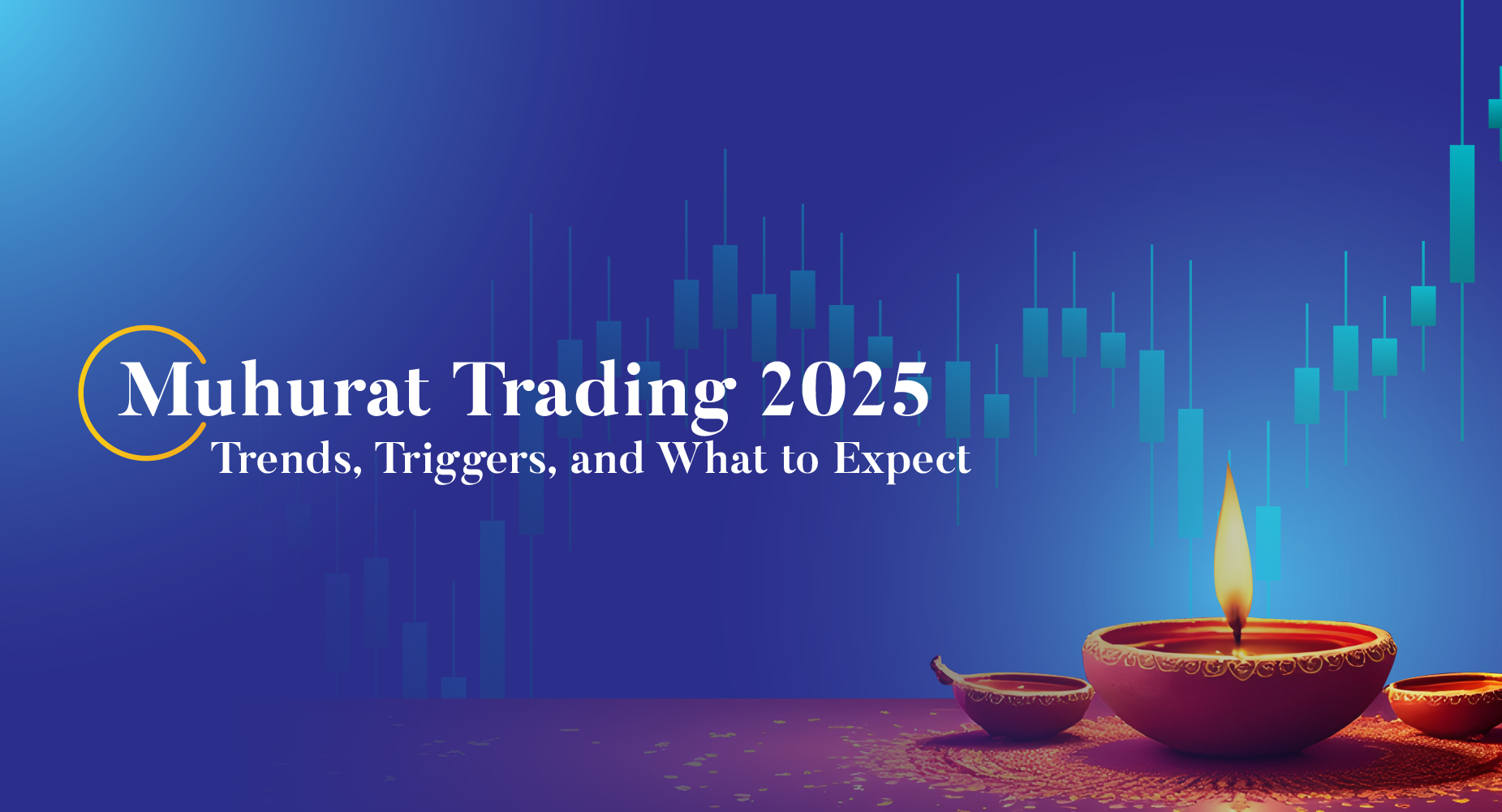 Muhurat Trading 2025
Trends, Triggers, and What to Expect